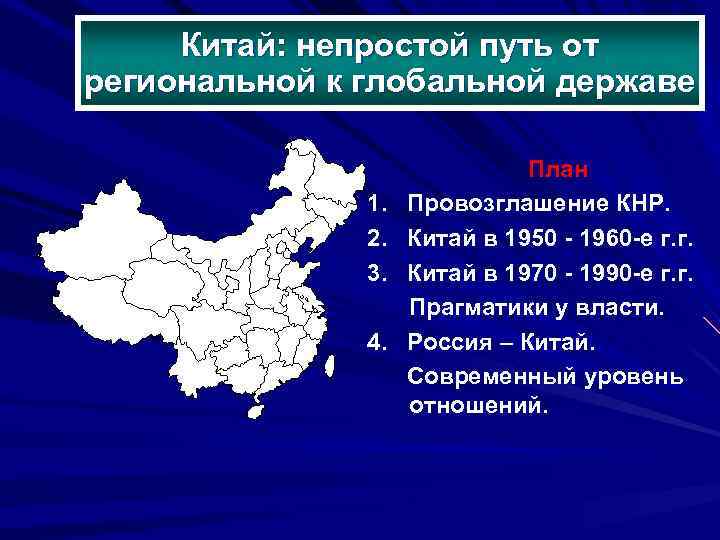 Китай: непростой путь от региональной к глобальной державе

План
1. Провозглашение КНР.
2. Китай в 1950 - 1960-е г.г.
3. Китай в 1970 - 1990-е г.г. Прагматики у власти.
4. Россия – Китай. Современный уровень отношений.